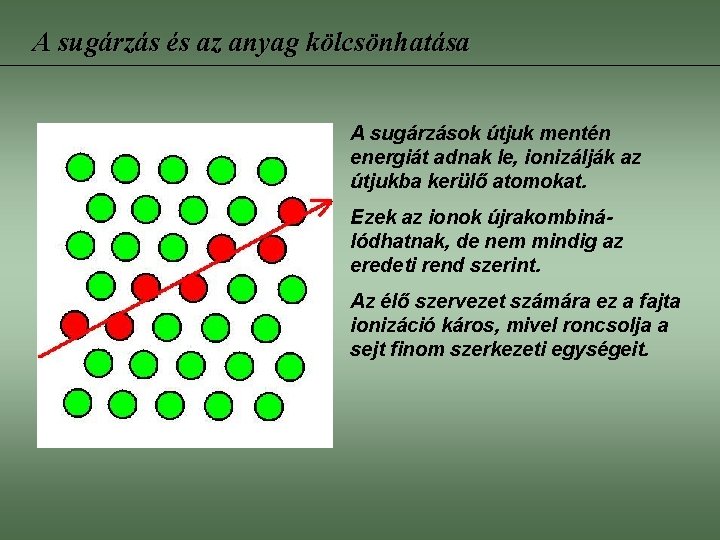 A sugárzás és az anyag kölcsönhatása

A sugárzások útjuk mentén energiát adnak le, ionizálják az útjukba kerülő atomokat.

Ezek az ionok újrakombinálódhatnak, de nem mindig az eredeti rend szerint.

Az élő szervezet számára ez a fajta ionizáció káros, mivel roncsolja a sejt finom szerkezeti egységeit.